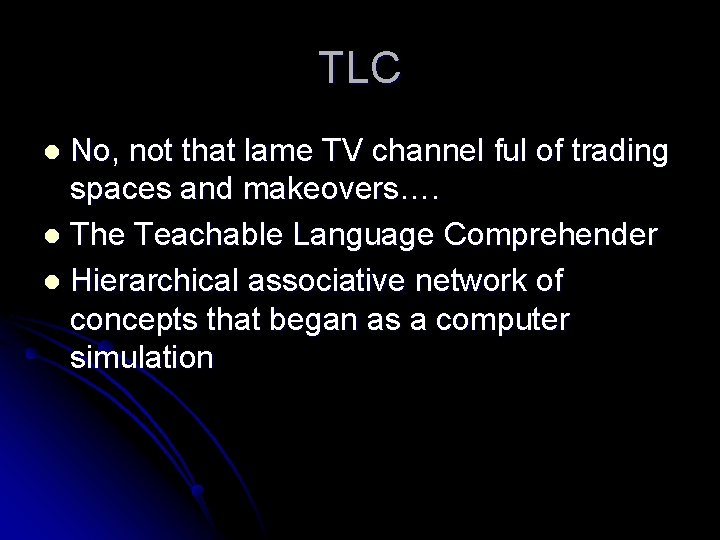 TLC

- No, not that lame TV channel ful of trading spaces and makeovers….
- The Teachable Language Comprehender
- Hierarchical associative network of concepts that began as a computer simulation